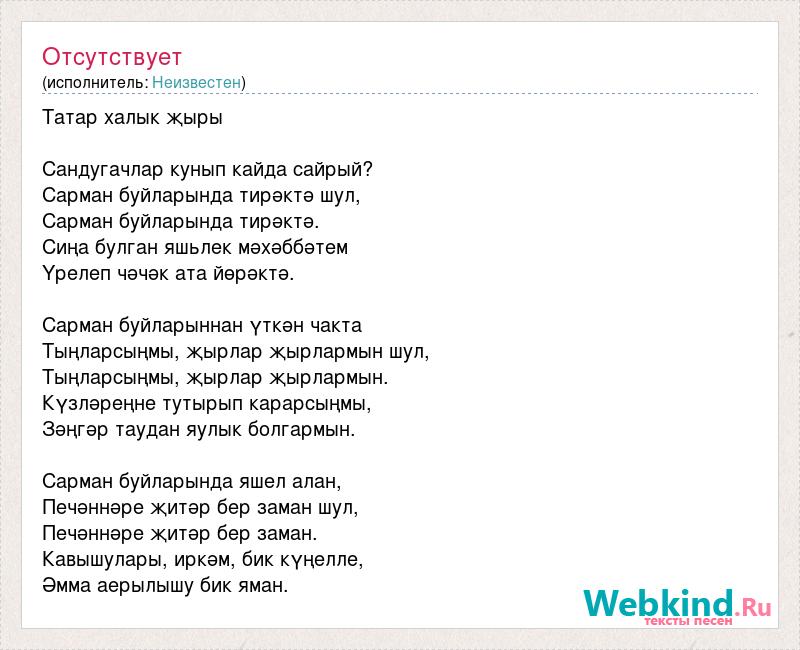 Отсутствует
(исполнитель: Неизвестен)

Татар халык җыры

Сандугачлар кунып кайда сайрый?
Сарман буйларында тирәктә шул,
Сарман буйларында тирәктә.
Сиңа булган яшьлек мәхәббәтем
Үрелеп чәчәк ата йөрәктә.

Сарман буйларыннан үткән чакта
Тыңларсыңмы, җырлар җырлармын шул,
Тыңларсыңмы, җырлар җырлармын.
Күзләреңне тутырып карарсыңмы,
Зәңгәр таудан яулык болгармын.

Сарман буйларында яшел алан,
Печәннәре җитәр бер заман шул,
Печәннәре җитәр бер заман.
Кавышулары, иркәм, бик күңелле,
Әмма аерылышу бик яман.

Webkind.Ru
тексты песен